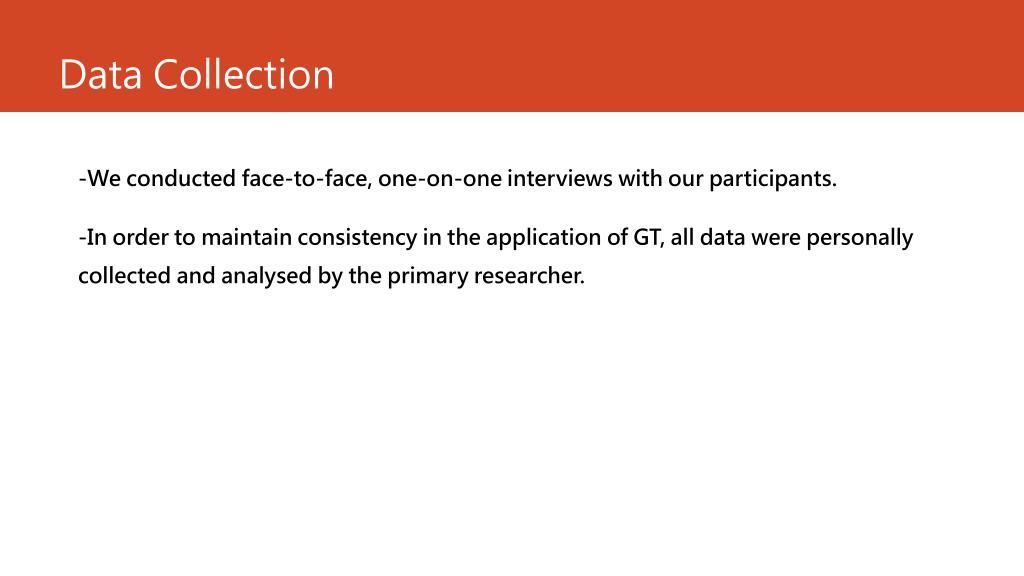 Data Collection

-We conducted face-to-face, one-on-one interviews with our participants.

-In order to maintain consistency in the application of GT, all data were personally collected and analysed by the primary researcher.